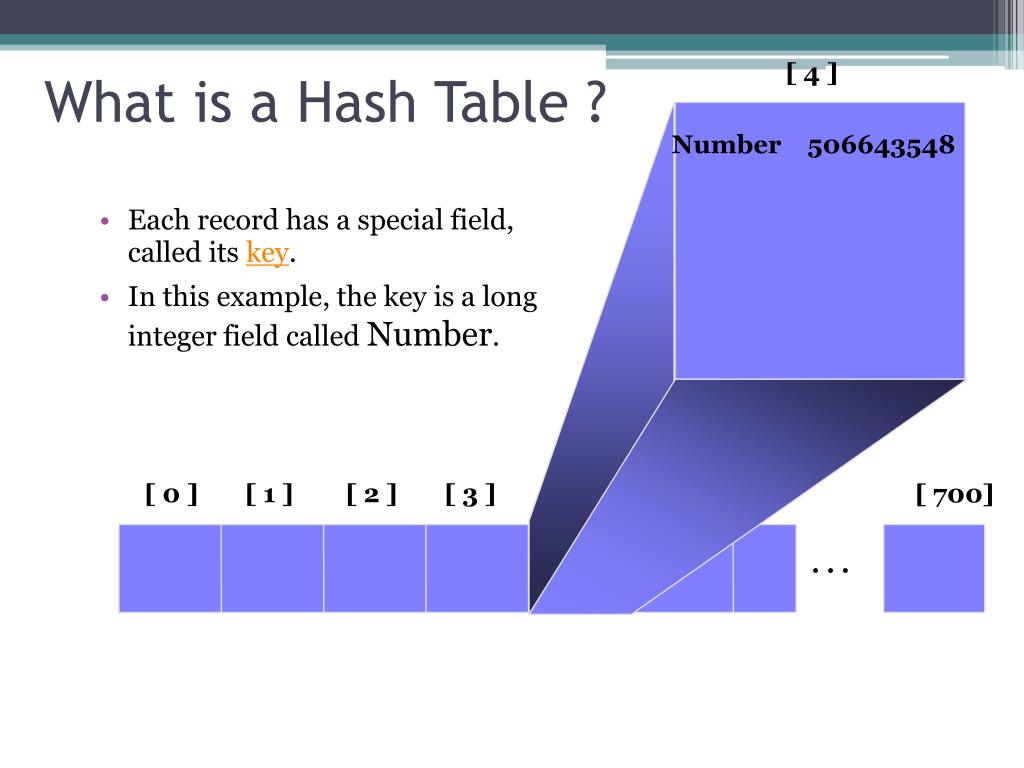 What is a Hash Table ?

• Each record has a special field, called its key.

• In this example, the key is a long integer field called Number.

[ 4 ]

Number 506643548

[ 0 ] [ 1 ] [ 2 ] [ 3 ] [ 700]

. . .